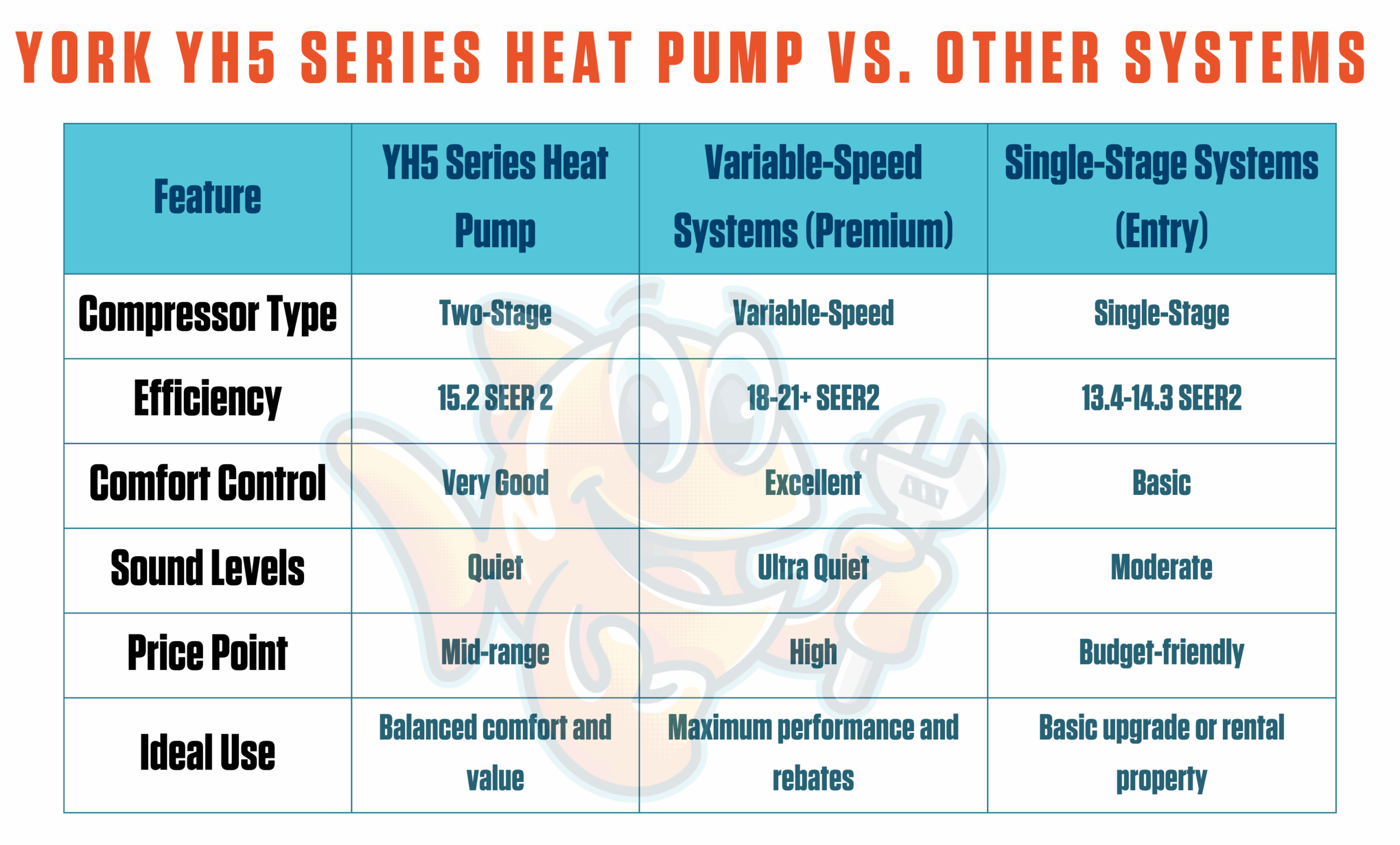 YORK YH5 SERIES HEAT PUMP VS. OTHER SYSTEMS

| Feature | YH5 Series Heat Pump | Variable-Speed Systems (Premium) | Single-Stage Systems (Entry) |
|---|---|---|---|
| Compressor Type | Two-Stage | Variable-Speed | Single-Stage |
| Efficiency | 15.2 SEER 2 | 18-21+ SEER2 | 13.4-14.3 SEER2 |
| Comfort Control | Very Good | Excellent | Basic |
| Sound Levels | Quiet | Ultra Quiet | Moderate |
| Price Point | Mid-range | High | Budget-friendly |
| Ideal Use | Balanced comfort and value | Maximum performance and rebates | Basic upgrade or rental property |